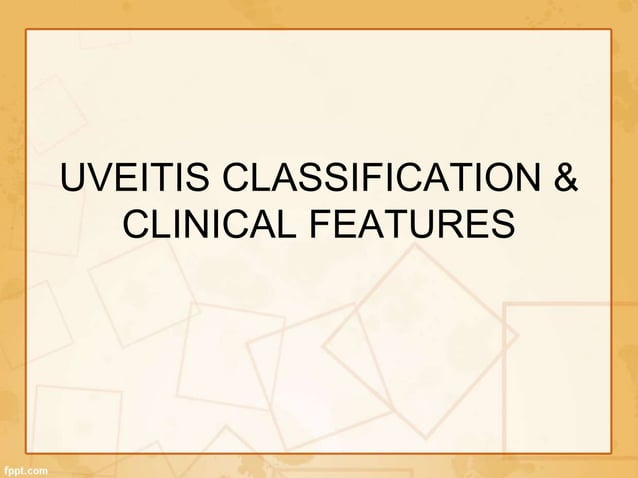 UVEITIS CLASSIFICATION & CLINICAL FEATURES

fppt.com